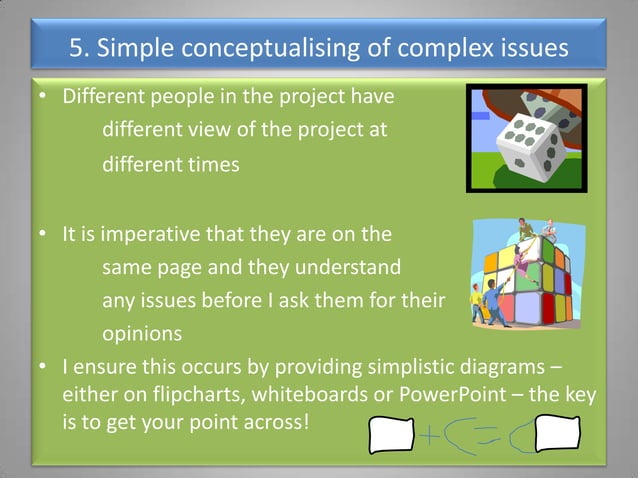 5. Simple conceptualising of complex issues

• Different people in the project have different view of the project at different times

• It is imperative that they are on the same page and they understand any issues before I ask them for their opinions

• I ensure this occurs by providing simplistic diagrams – either on flipcharts, whiteboards or PowerPoint – the key is to get your point across!